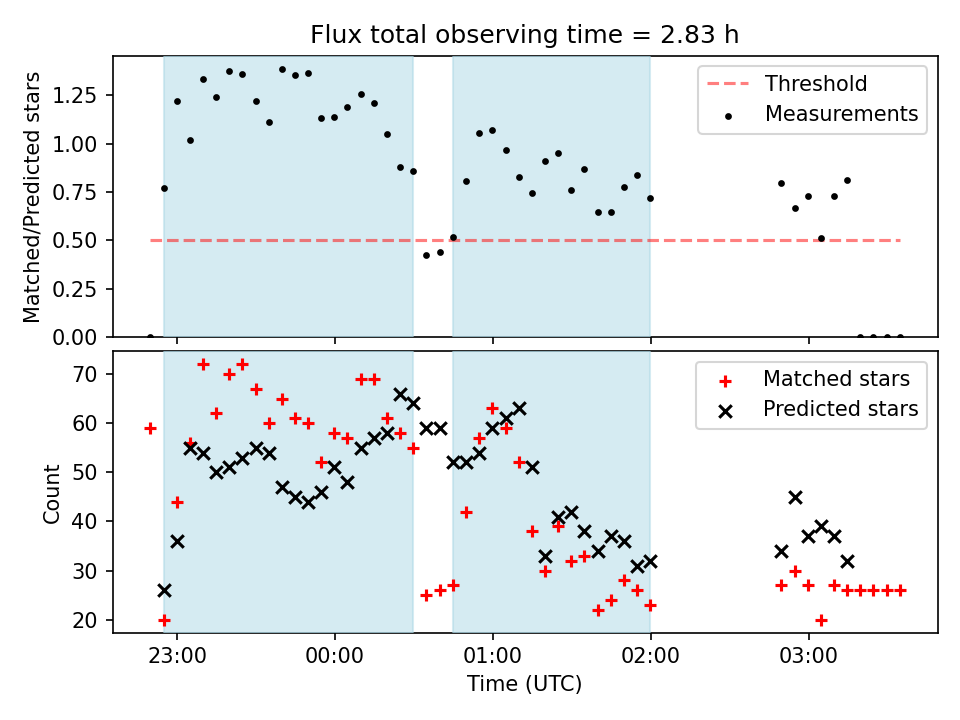 Flux total observing time = 2.83 h

Matched/Predicted stars

1.25
1.00
0.75
0.50
0.25
0.00

Threshold
Measurements

Count

70
60
50
40
30
20

Matched stars
Predicted stars

23:00
00:00
01:00
02:00
03:00

Time (UTC)